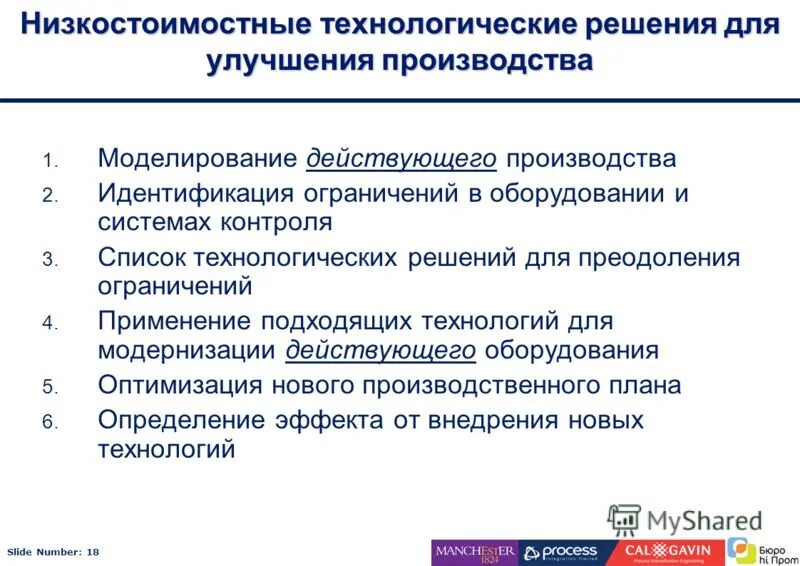 Низкостоимостные технологические решения для улучшения производства

1. Моделирование действующего производства
2. Идентификация ограничений в оборудовании и системах контроля
3. Список технологических решений для преодоления ограничений
4. Применение подходящих технологий для модернизации действующего оборудования
5. Оптимизация нового производственного плана
6. Определение эффекта от внедрения новых технологий

MyShared

Slide Number: 18

MANCHESTER 1824 process integration limited CAL GAVIN Process Intensification Engineering Бюро hi Пром